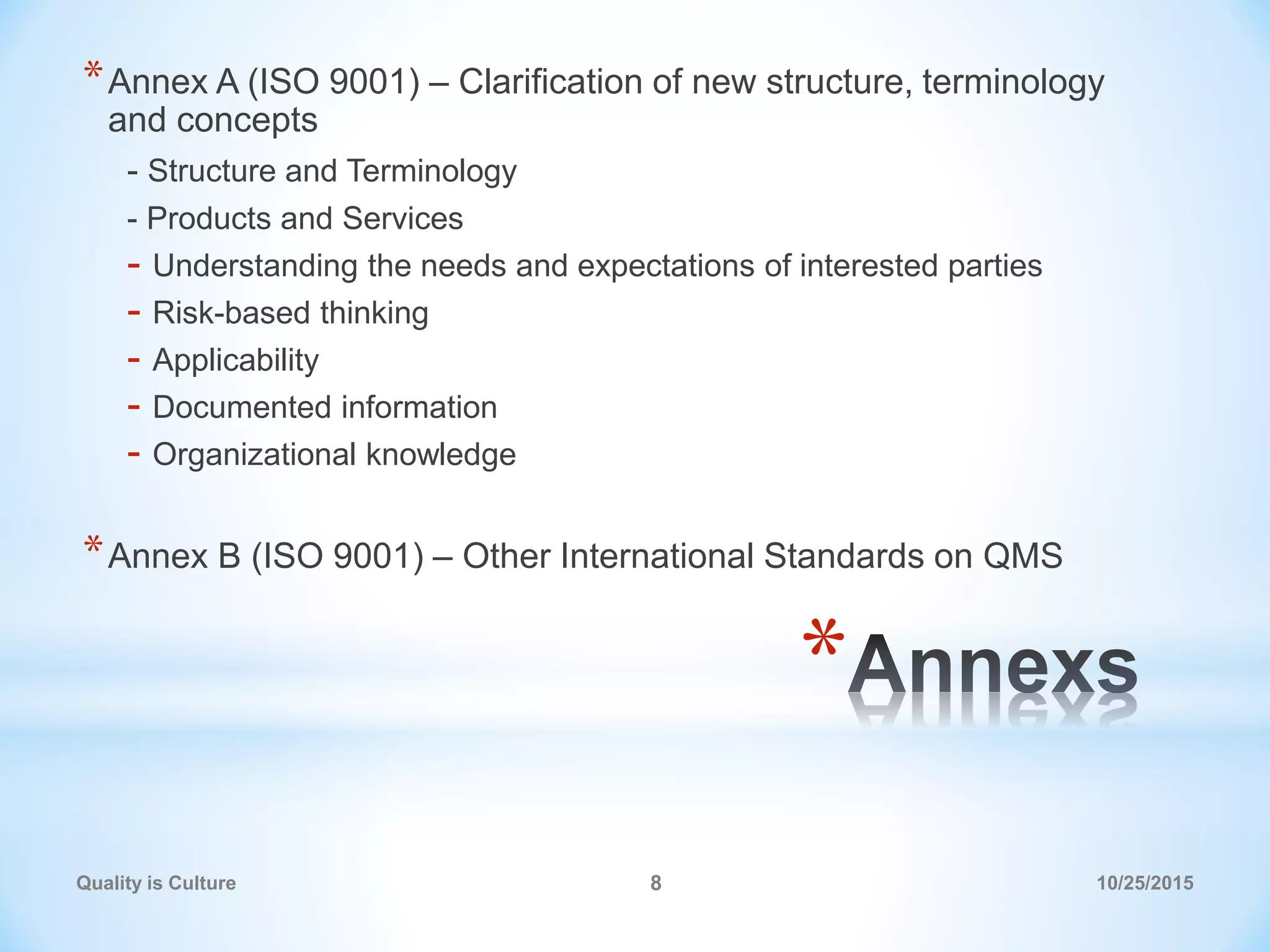 * Annex A (ISO 9001) – Clarification of new structure, terminology and concepts

- Structure and Terminology
- Products and Services
- Understanding the needs and expectations of interested parties
- Risk-based thinking
- Applicability
- Documented information
- Organizational knowledge

* Annex B (ISO 9001) – Other International Standards on QMS

* Annexs

Quality is Culture

8

10/25/2015